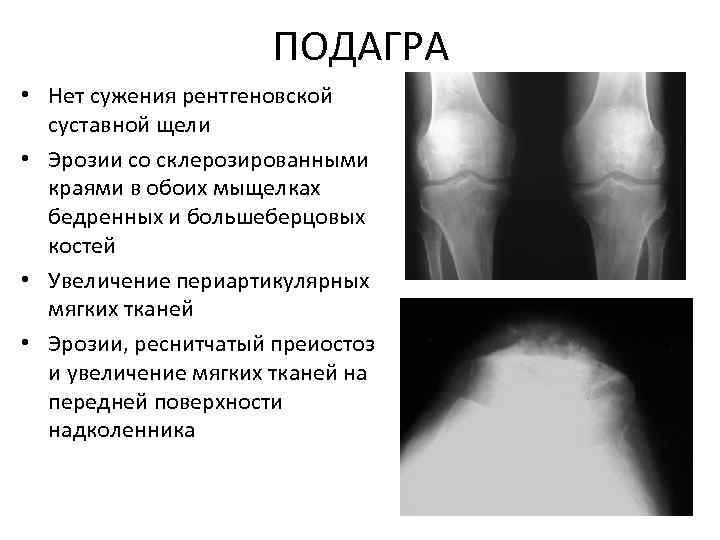 ПОДАГРА

• Нет сужения рентгеновской суставной щели

• Эрозии со склерозированными краями в обоих мыщелках бедренных и большеберцовых костей

• Увеличение периартикулярных мягких тканей

• Эрозии, реснитчатый преиостоз и увеличение мягких тканей на передней поверхности надколенника